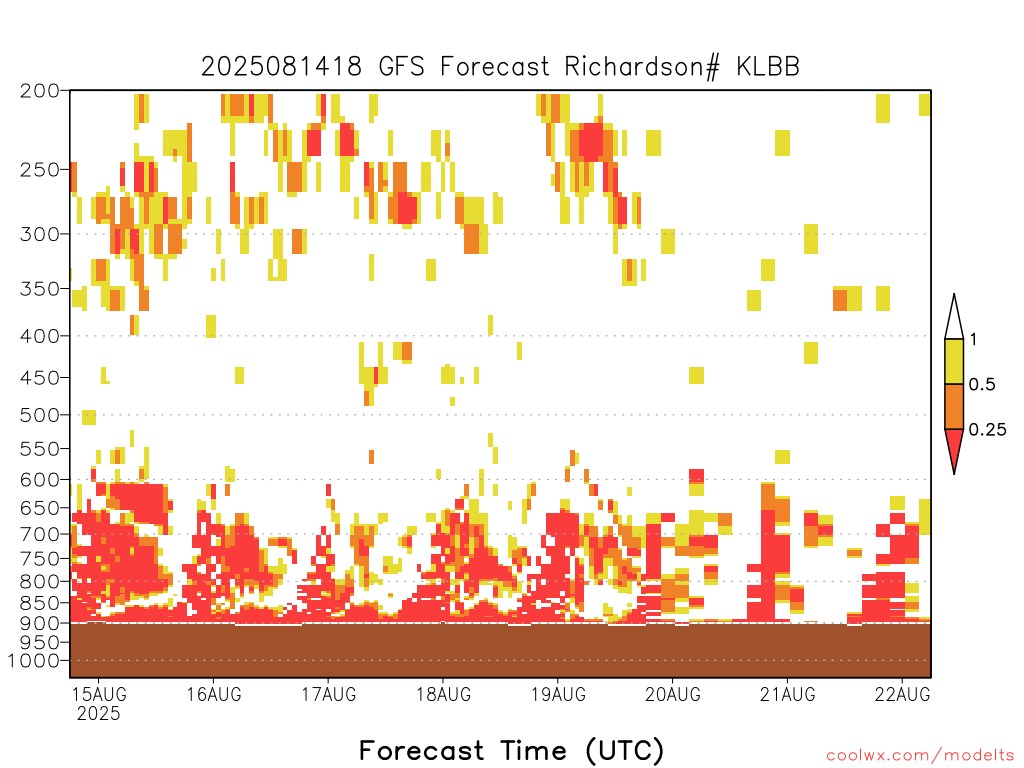 2025081418 GFS Forecast Richardson# KLBB

200
250
300
350
400
450
500
550
600
650
700
750
800
850
900
950
1000

1
0.5
0.25

15AUG
2025
16AUG
17AUG
18AUG
19AUG
20AUG
21AUG
22AUG

Forecast Time (UTC)

coolwx.com/modelts